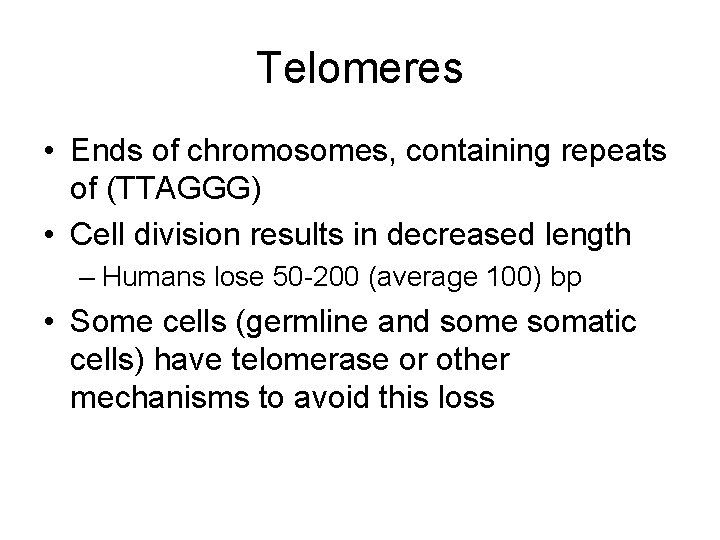 Telomeres

• Ends of chromosomes, containing repeats of (TTAGGG)
• Cell division results in decreased length
– Humans lose 50-200 (average 100) bp
• Some cells (germline and some somatic cells) have telomerase or other mechanisms to avoid this loss